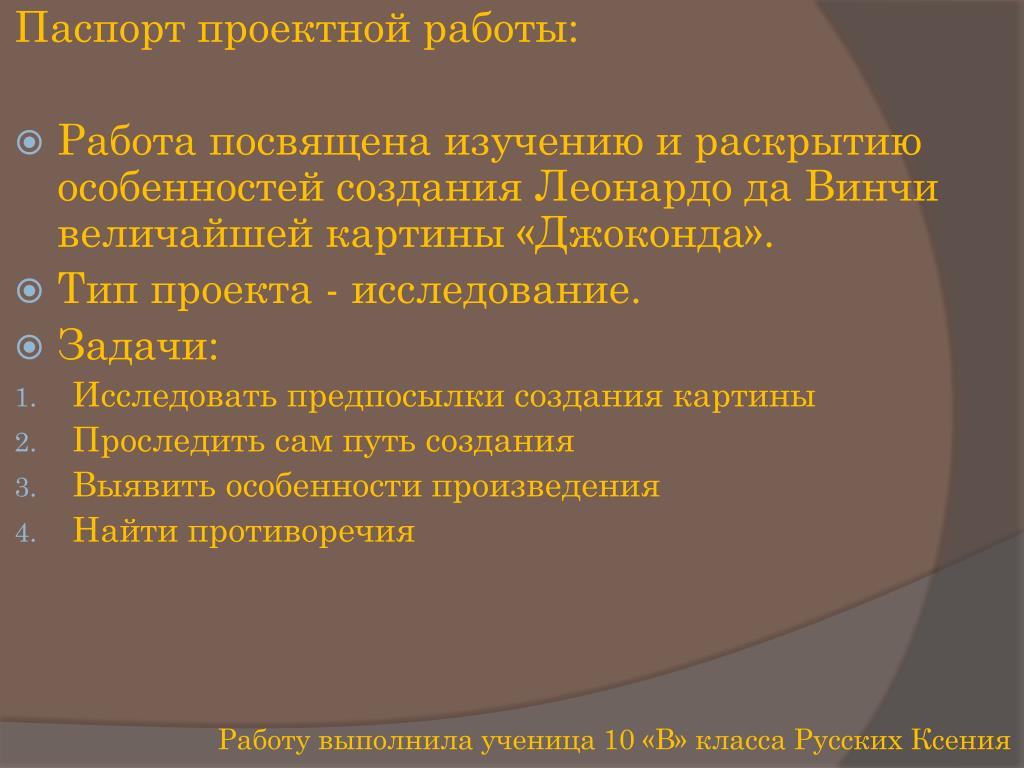 Паспорт проектной работы:

Работа посвящена изучению и раскрытию особенностей создания Леонардо да Винчи величайшей картины «Джоконда».

Тип проекта - исследование.

Задачи:

1. Исследовать предпосылки создания картины
2. Проследить сам путь создания
3. Выявить особенности произведения
4. Найти противоречия

Работу выполнила ученица 10 «В» класса Русских Ксения